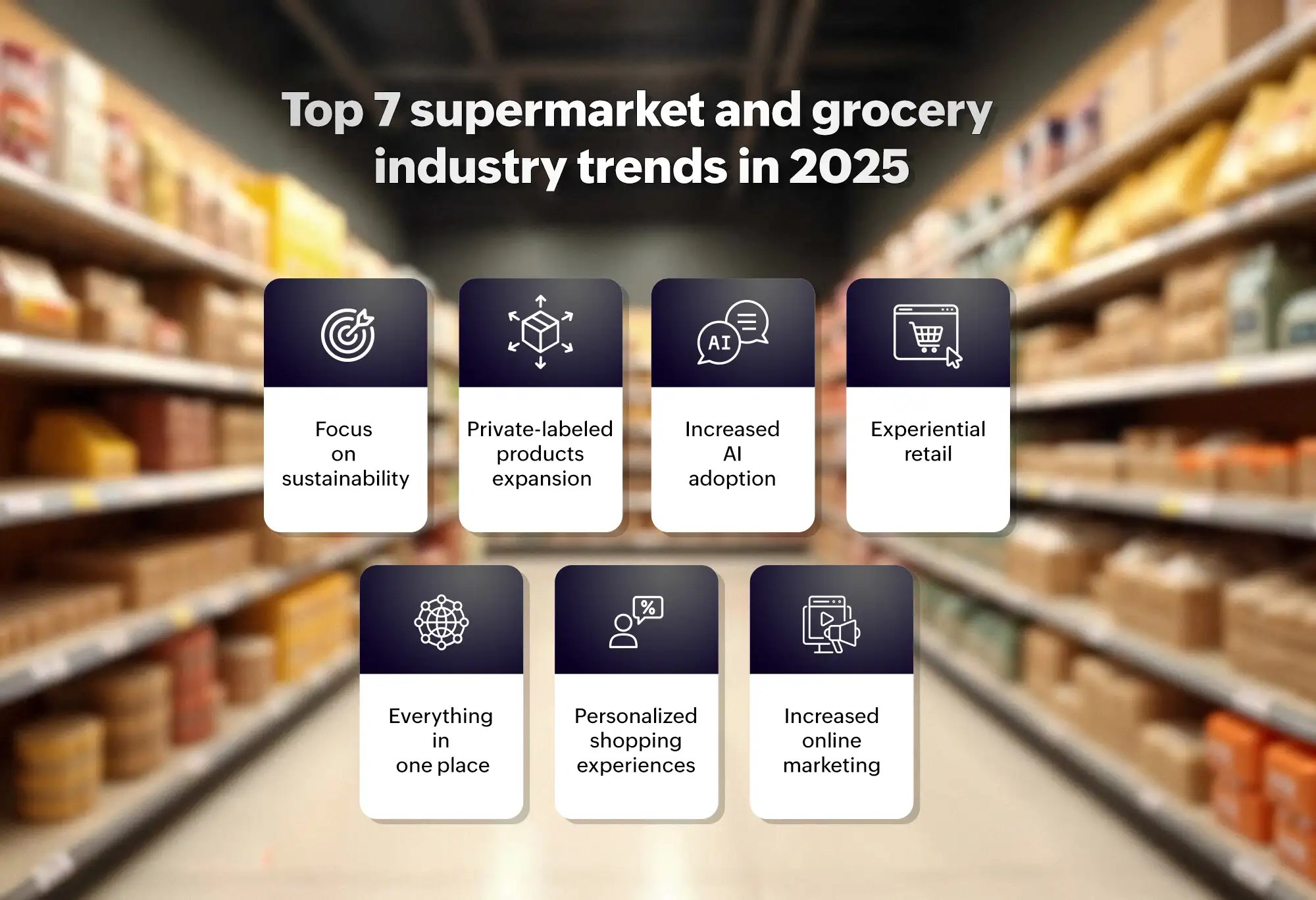 Top 7 supermarket and grocery industry trends in 2025

Focus on sustainability

Private-labeled products expansion

AI

Increased AI adoption

Experiential retail

Everything in one place

%

Personalized shopping experiences

Increased online marketing